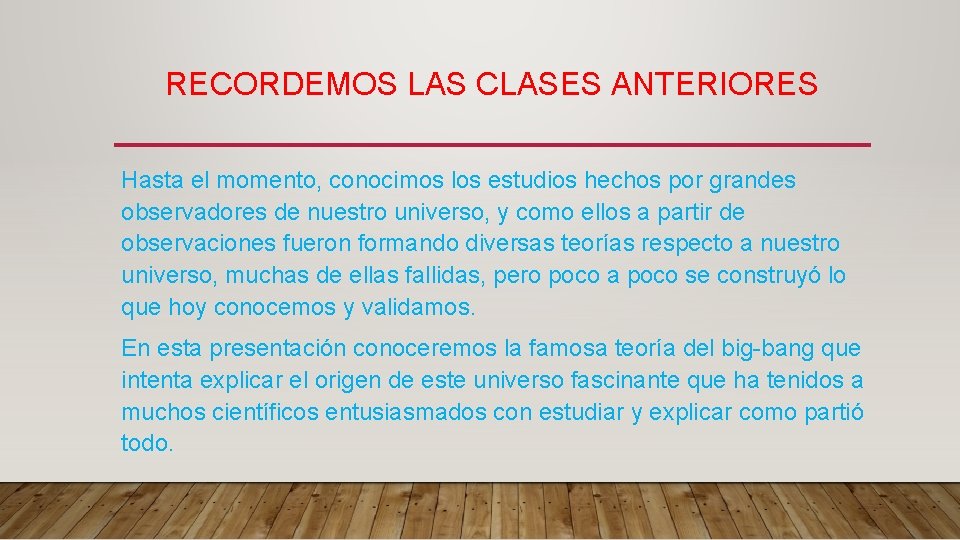 RECORDEMOS LAS CLASES ANTERIORES

Hasta el momento, conocimos los estudios hechos por grandes observadores de nuestro universo, y como ellos a partir de observaciones fueron formando diversas teorías respecto a nuestro universo, muchas de ellas fallidas, pero poco a poco se construyó lo que hoy conocemos y validamos.

En esta presentación conoceremos la famosa teoría del big-bang que intenta explicar el origen de este universo fascinante que ha tenidos a muchos científicos entusiasmados con estudiar y explicar como partió todo.